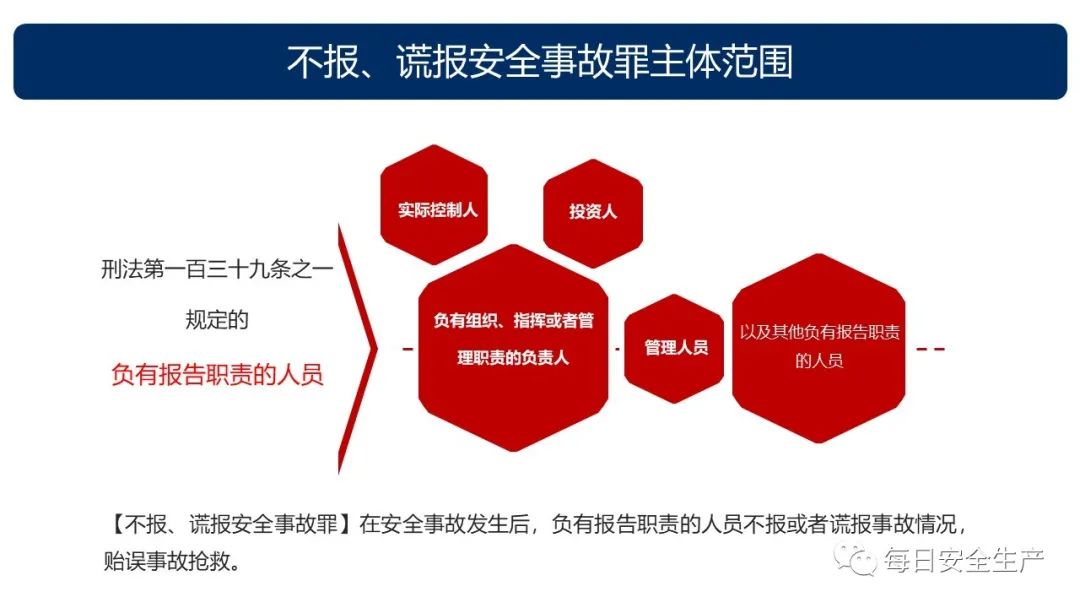 不报、谎报安全事故罪主体范围

刑法第一百三十九条之一

规定的

负有报告职责的人员

实际控制人

投资人

负有组织、指挥或者管理职责的负责人

管理人员

以及其他负有报告职责的人员

【不报、谎报安全事故罪】在安全事故发生后，负有报告职责的人员不报或者谎报事故情况，贻误事故抢救。

每日安全生产